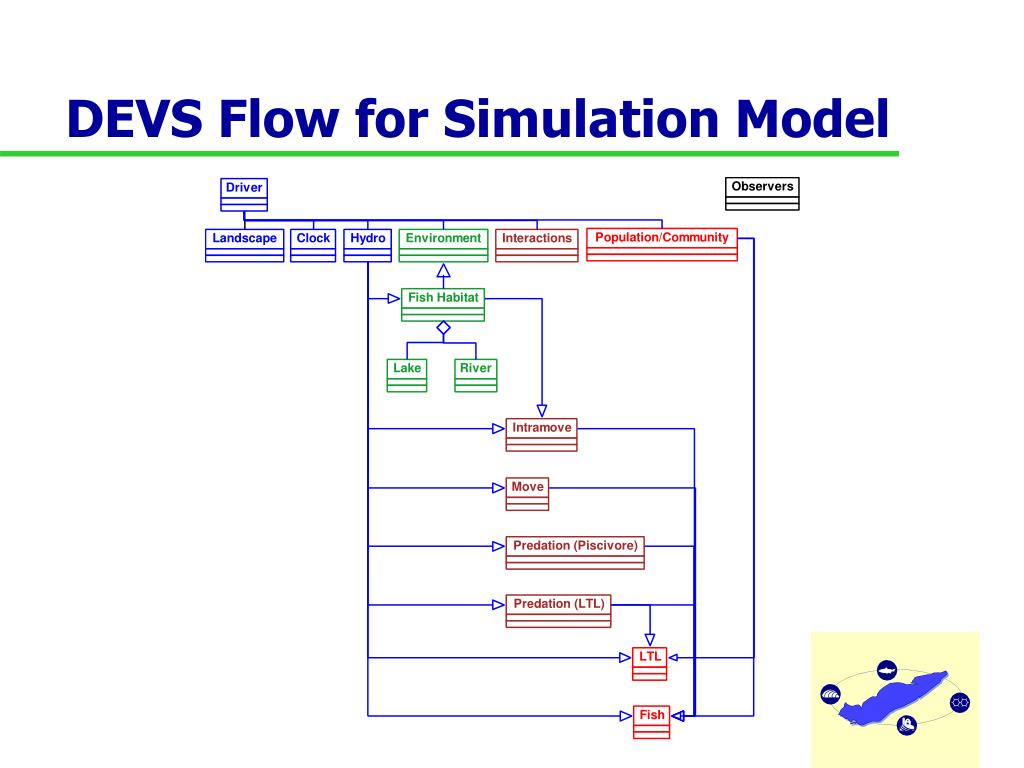 DEVS Flow for Simulation Model

Driver

Observers

Landscape

Clock

Hydro

Environment

Interactions

Population/Community

Fish Habitat

Lake

River

Intramove

Move

Predation (Piscivore)

Predation (LTL)

LTL

Fish